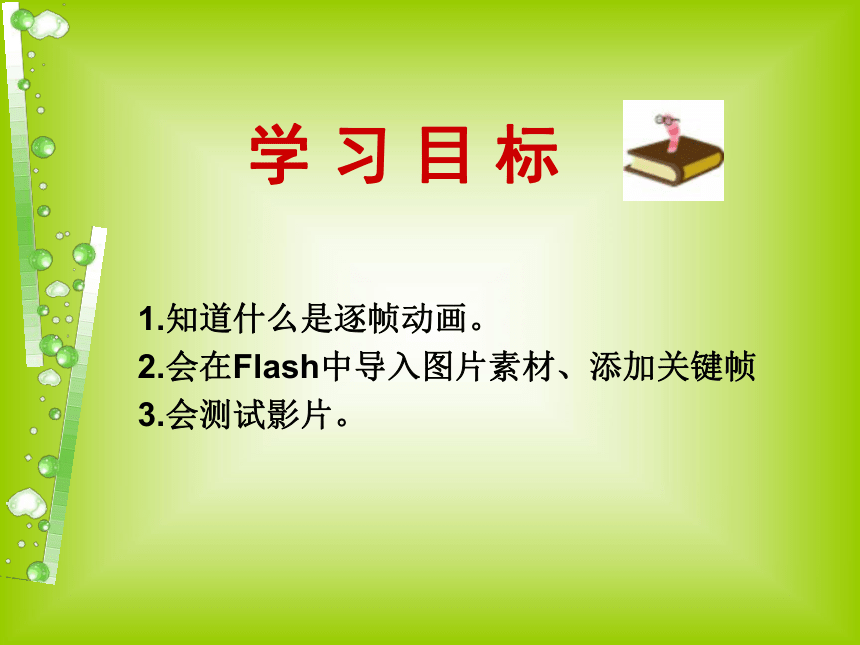 学 习 目 标

1.知道什么是逐帧动画。
2.会在Flash中导入图片素材、添加关键帧
3.会测试影片。